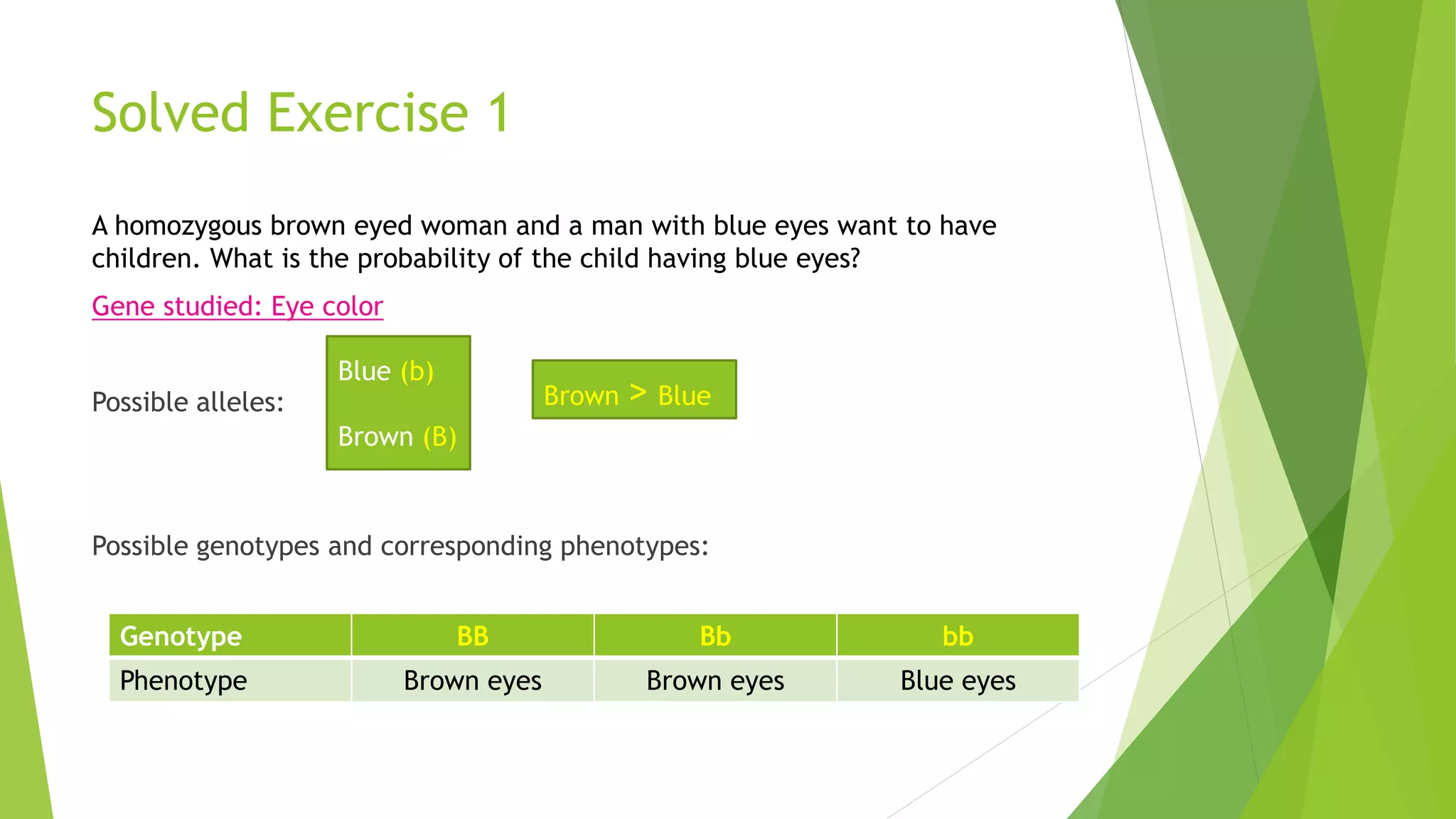 Solved Exercise 1

A homozygous brown eyed woman and a man with blue eyes want to have children. What is the probability of the child having blue eyes?

Gene studied: Eye color

Possible alleles:

Blue (b)

Brown (B)

Brown > Blue

Possible genotypes and corresponding phenotypes:

| Genotype | BB | Bb | bb |
|---|---|---|---|
| Phenotype | Brown eyes | Brown eyes | Blue eyes |